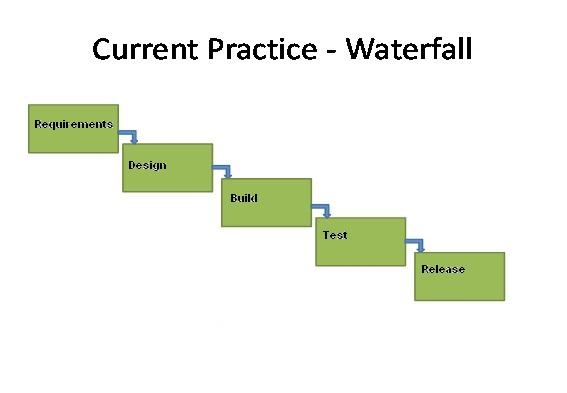 Current Practice - Waterfall

Requirements

Design

Build

Test

Release